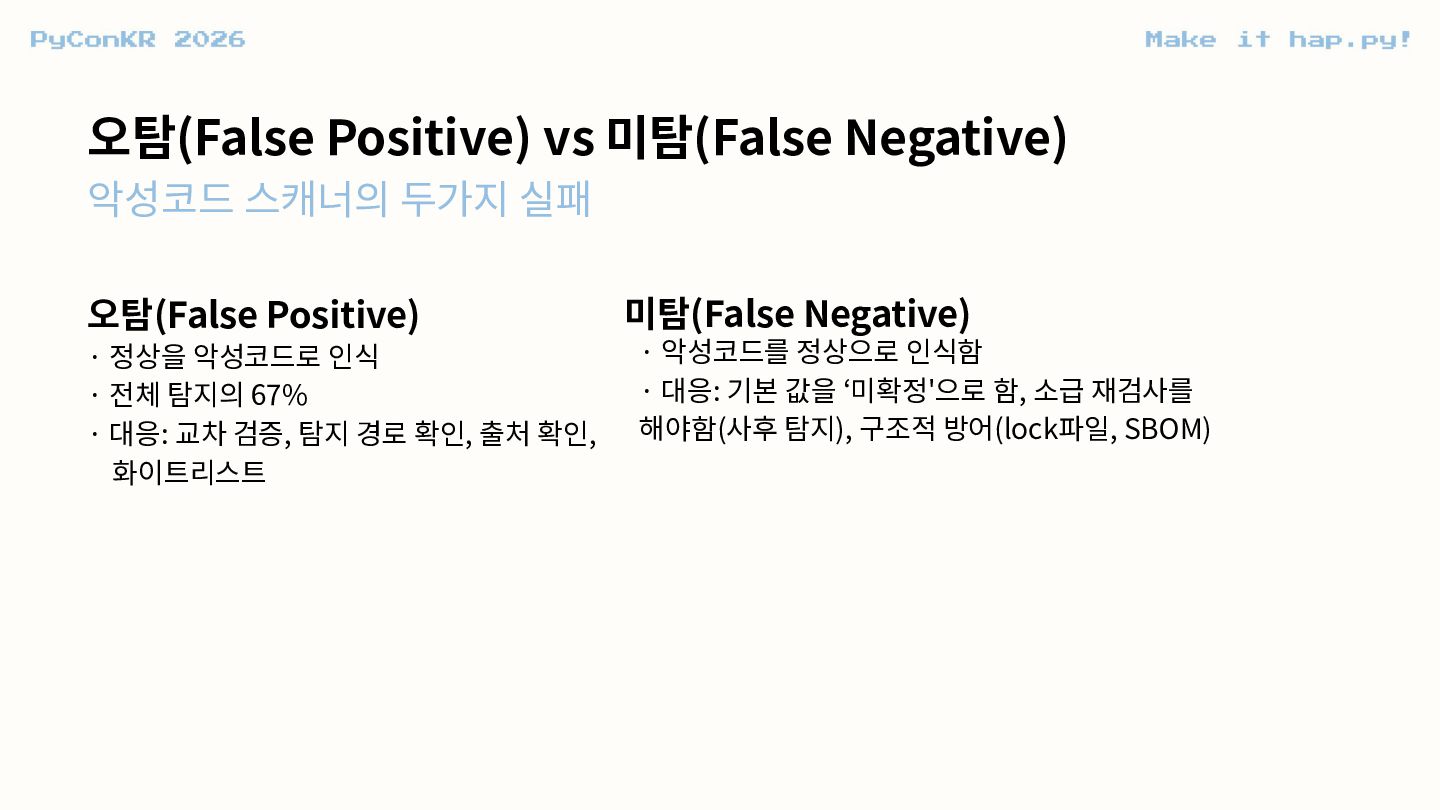 PyConKR 2026

Make it hap.py!

오탐(False Positive) vs 미탐(False Negative)

악성코드 스캐너의 두가지 실패

오탐(False Positive)

· 정상을 악성코드로 인식

· 전체 탐지의 67%

· 대응: 교차 검증, 탐지 경로 확인, 출처 확인, 화이트리스트

미탐(False Negative)

· 악성코드를 정상으로 인식함

· 대응: 기본 값을 ‘미확정'으로 함, 소급 재검사를 해야함(사후 탐지), 구조적 방어(lock파일, SBOM)